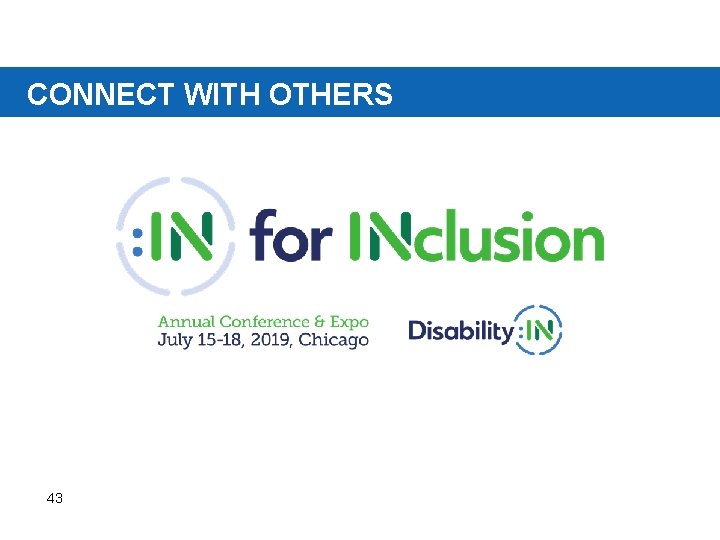 CONNECT WITH OTHERS

:IN for INclusion

Annual Conference & Expo
July 15-18, 2019, Chicago

Disability:IN

43